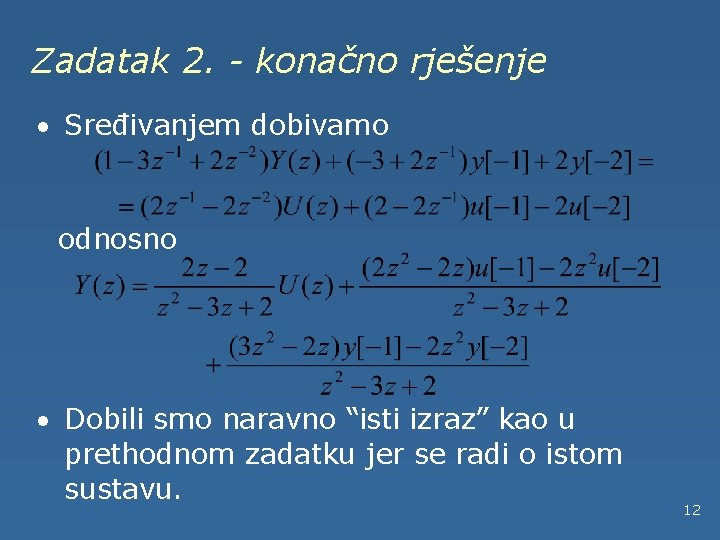 Zadatak 2. - konačno rješenje

• Sređivanjem dobivamo

$(1-3z^{-1}+2z^{-2})Y(z)+(-3+2z^{-1})y[-1]+2y[-2]=$

$=(2z^{-1}-2z^{-2})U(z)+(2-2z^{-1})u[-1]-2u[-2]$

odnosno

$Y(z)=\frac{2z-2}{z^2-3z+2}U(z)+\frac{(2z^2-2z)u[-1]-2z^2u[-2]}{z^2-3z+2}$

$+\frac{(3z^2-2z)y[-1]-2z^2y[-2]}{z^2-3z+2}$

• Dobili smo naravno “isti izraz” kao u prethodnom zadatku jer se radi o istom sustavu.

12